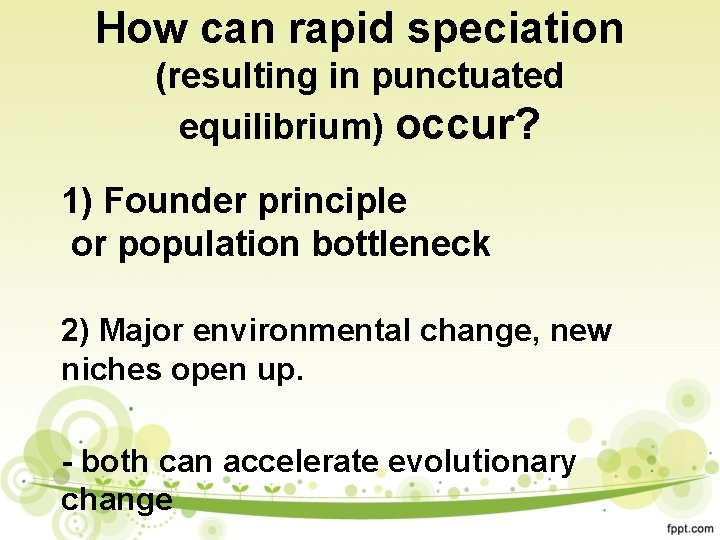 How can rapid speciation (resulting in punctuated equilibrium) occur?

1) Founder principle or population bottleneck

2) Major environmental change, new niches open up.

- both can accelerate evolutionary change

fppt.com